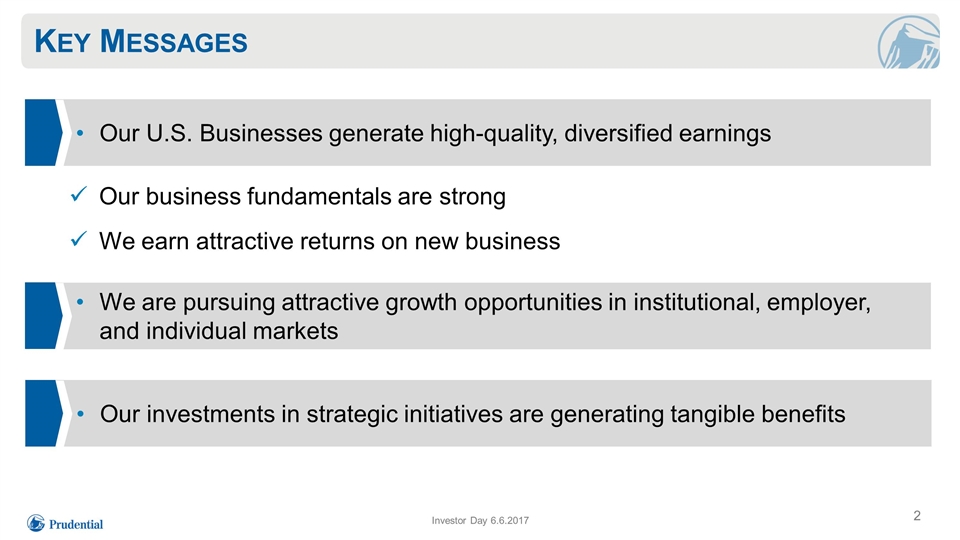 KEY MESSAGES

• Our U.S. Businesses generate high-quality, diversified earnings

✓ Our business fundamentals are strong

✓ We earn attractive returns on new business

• We are pursuing attractive growth opportunities in institutional, employer, and individual markets

• Our investments in strategic initiatives are generating tangible benefits

Prudential

Investor Day 6.6.2017

2